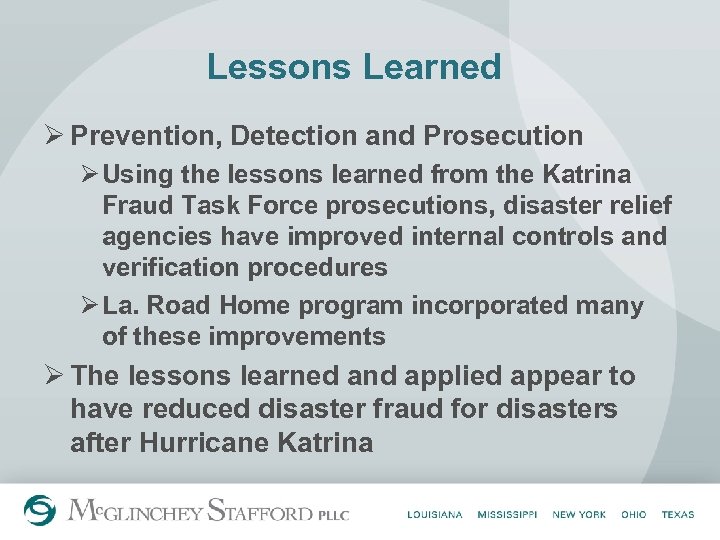 Lessons Learned

➢ Prevention, Detection and Prosecution

➢ Using the lessons learned from the Katrina Fraud Task Force prosecutions, disaster relief agencies have improved internal controls and verification procedures

➢ La. Road Home program incorporated many of these improvements

➢ The lessons learned and applied appear to have reduced disaster fraud for disasters after Hurricane Katrina

McGLINCHEY STAFFORD PLLC

LOUISIANA MISSISSIPPI NEW YORK OHIO TEXAS